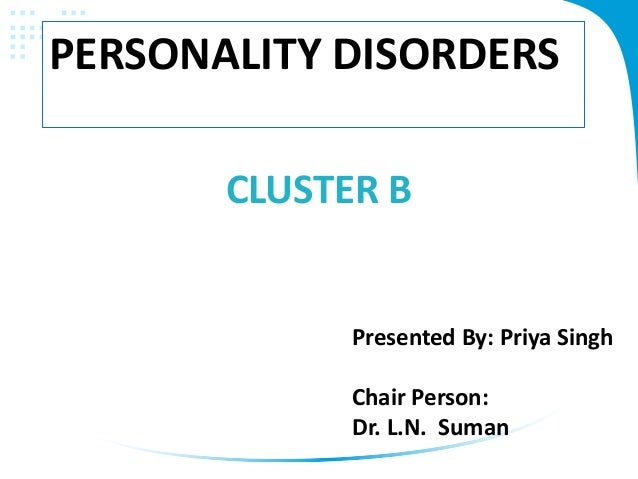 PERSONALITY DISORDERS

CLUSTER B

Presented By: Priya Singh

Chair Person:
Dr. L.N. Suman